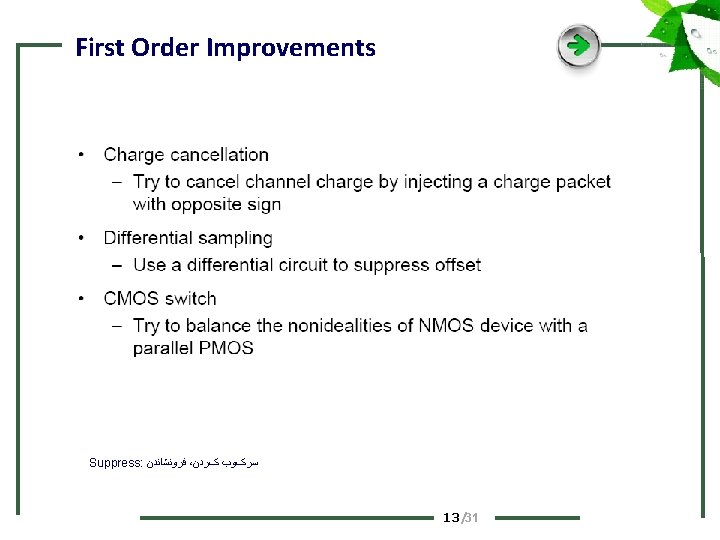 First Order Improvements

• Charge cancellation
– Try to cancel channel charge by injecting a charge packet with opposite sign

• Differential sampling
– Use a differential circuit to suppress offset

• CMOS switch
– Try to balance the nonidealities of NMOS device with a parallel PMOS

Suppress: سرکوب کردن، فرونشاندن

13/31